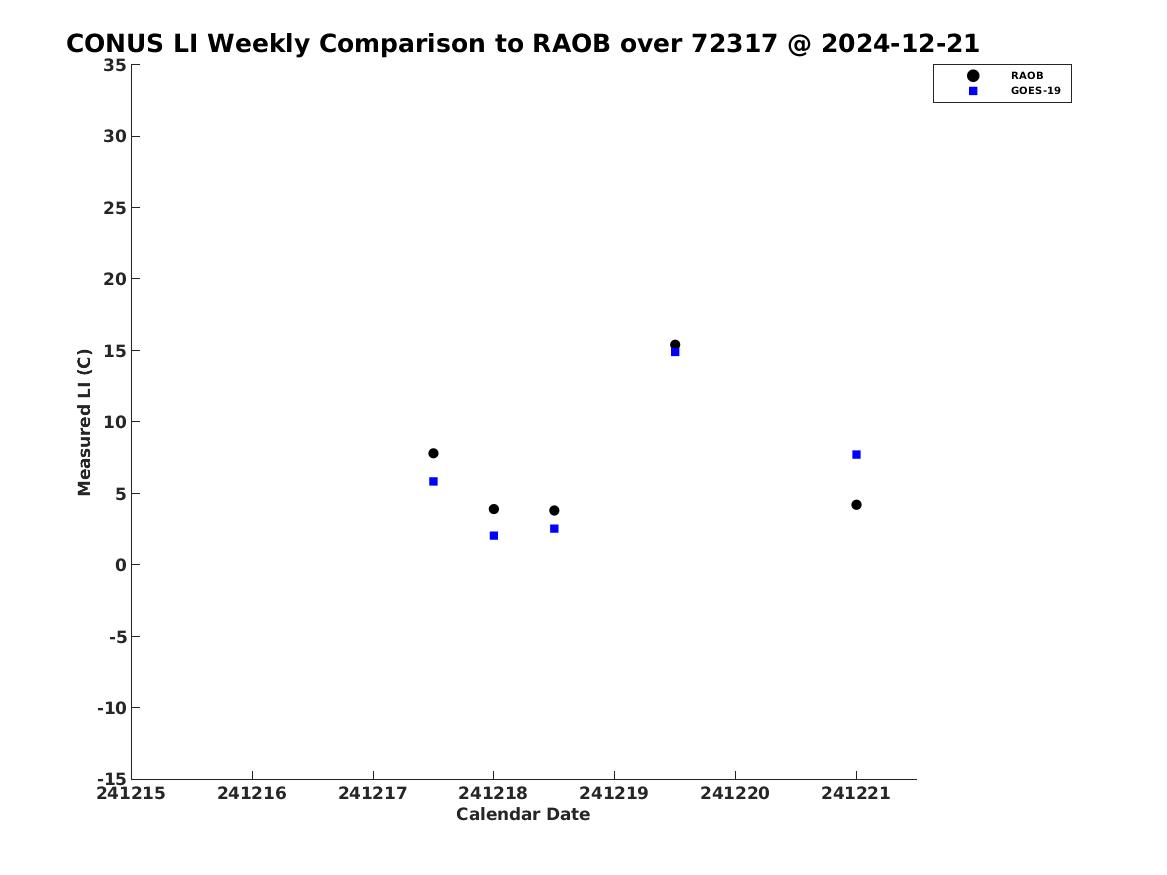 CONUS LI Weekly Comparison to RAOB over 72317 @ 2024-12-21

RAOB
GOES-19

Measured LI (C)

35
30
25
20
15
10
5
0
-5
-10
-15

241215 241216 241217 241218 241219 241220 241221

Calendar Date